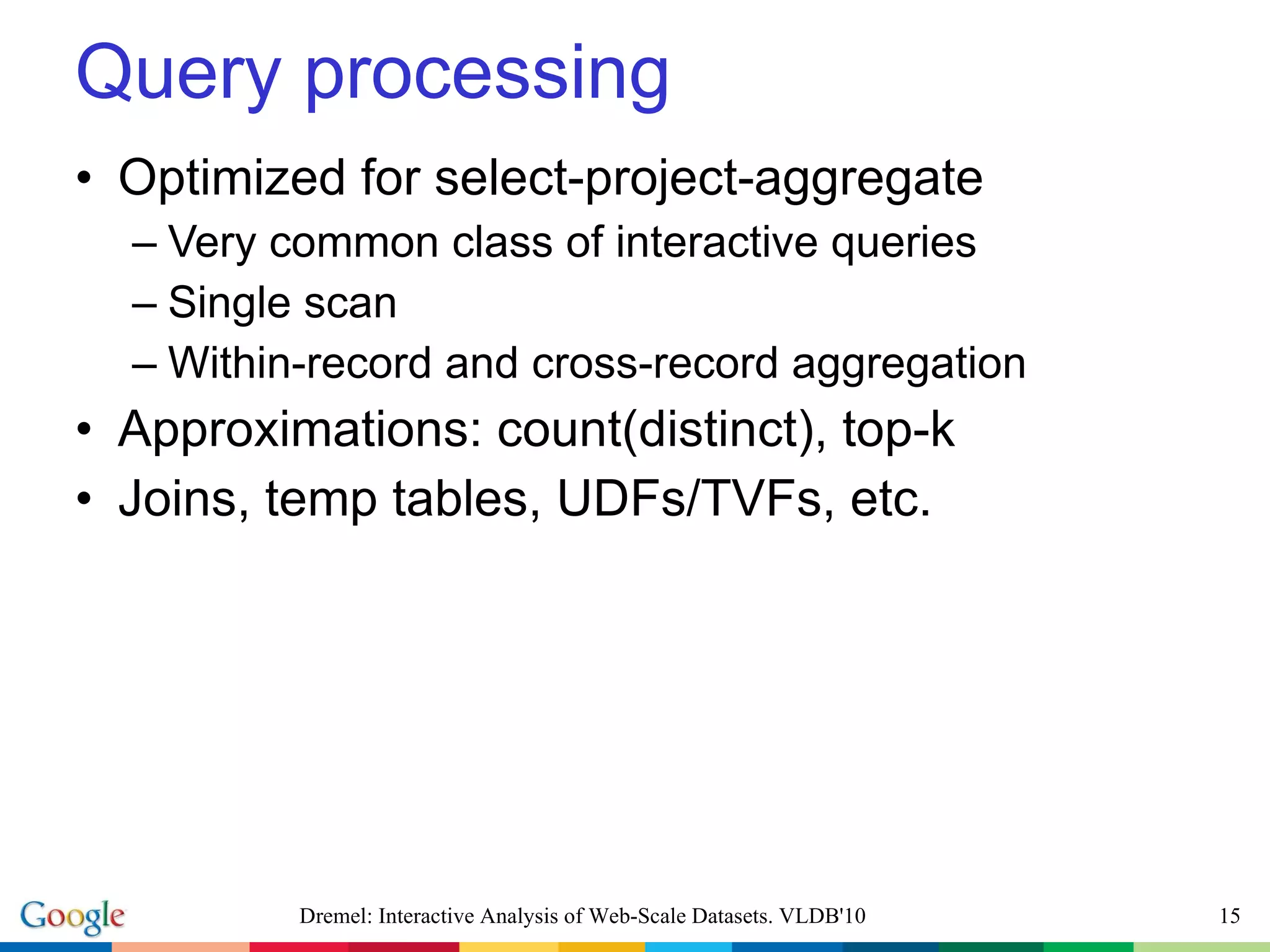 Query processing

• Optimized for select-project-aggregate
– Very common class of interactive queries
– Single scan
– Within-record and cross-record aggregation
• Approximations: count(distinct), top-k
• Joins, temp tables, UDFs/TVFs, etc.

Google Dremel: Interactive Analysis of Web-Scale Datasets. VLDB'10 15